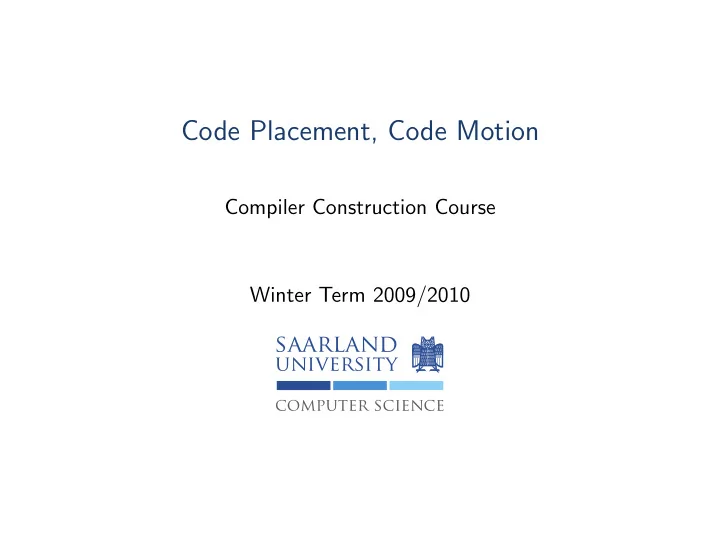 Code Placement, Code Motion

Compiler Construction Course

Winter Term 2009/2010

SAARLAND UNIVERSITY

COMPUTER SCIENCE